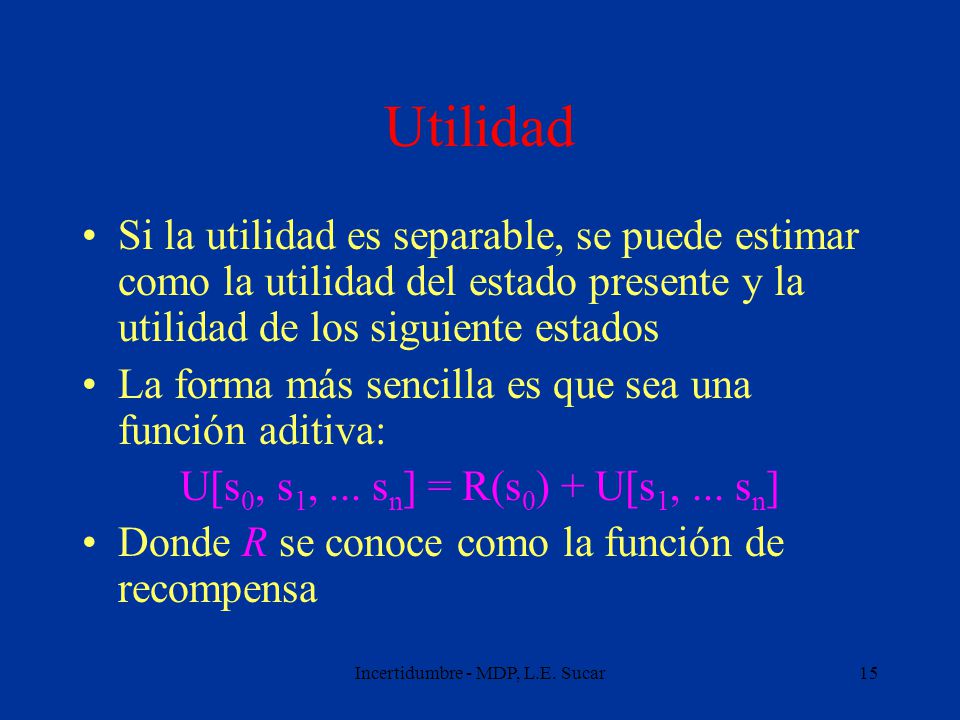 Utilidad

• Si la utilidad es separable, se puede estimar como la utilidad del estado presente y la utilidad de los siguiente estados

• La forma más sencilla es que sea una función aditiva:

$U[s_0, s_1, ... s_n] = R(s_0) + U[s_1, ... s_n]$

• Donde $R$ se conoce como la función de recompensa

Incertidumbre - MDP, L.E. Sucar

15